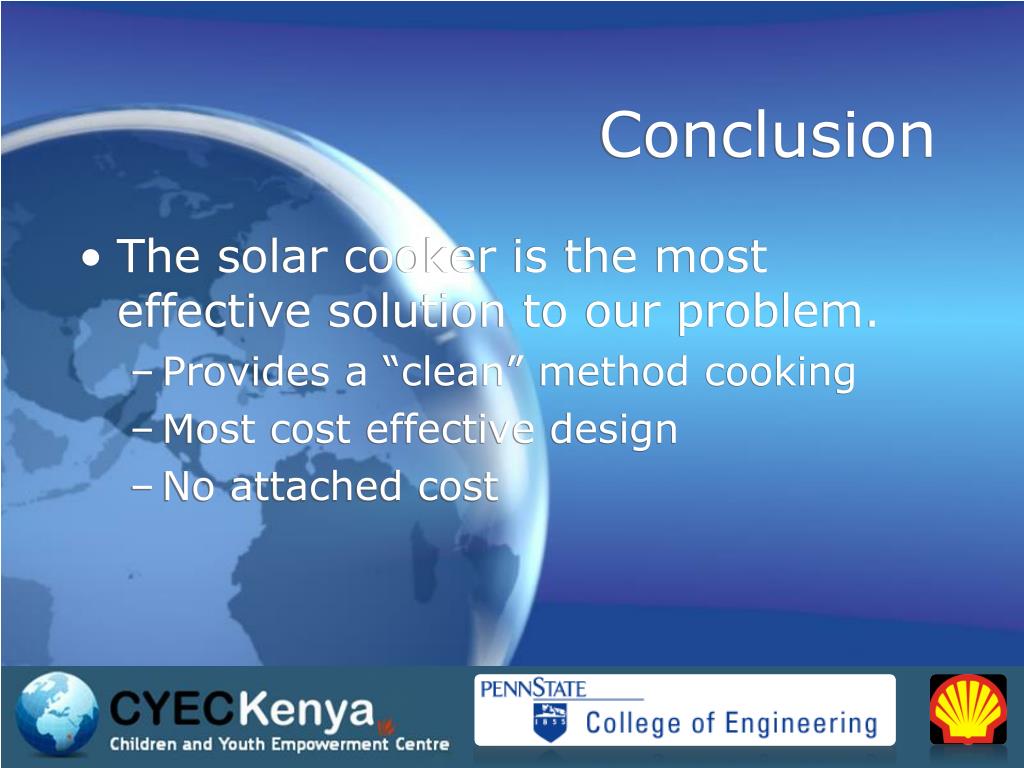 Conclusion

• The solar cooker is the most effective solution to our problem.
– Provides a “clean” method cooking
– Most cost effective design
– No attached cost

CYECKenya
Children and Youth Empowerment Centre

PENNSTATE
1855
College of Engineering